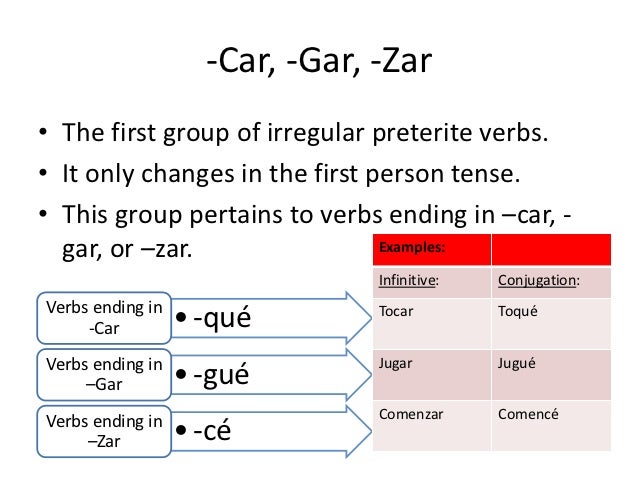 -Car, -Gar, -Zar

• The first group of irregular preterite verbs.
• It only changes in the first person tense.
• This group pertains to verbs ending in –car, -gar, or –zar.

Verbs ending in -Car
• -qué

Verbs ending in –Gar
• -gué

Verbs ending in –Zar
• -cé

| Examples: | |
|---|---|
| Infinitive: | Conjugation: |
| Tocar | Toqué |
| Jugar | Jugué |
| Comenzar | Comencé |